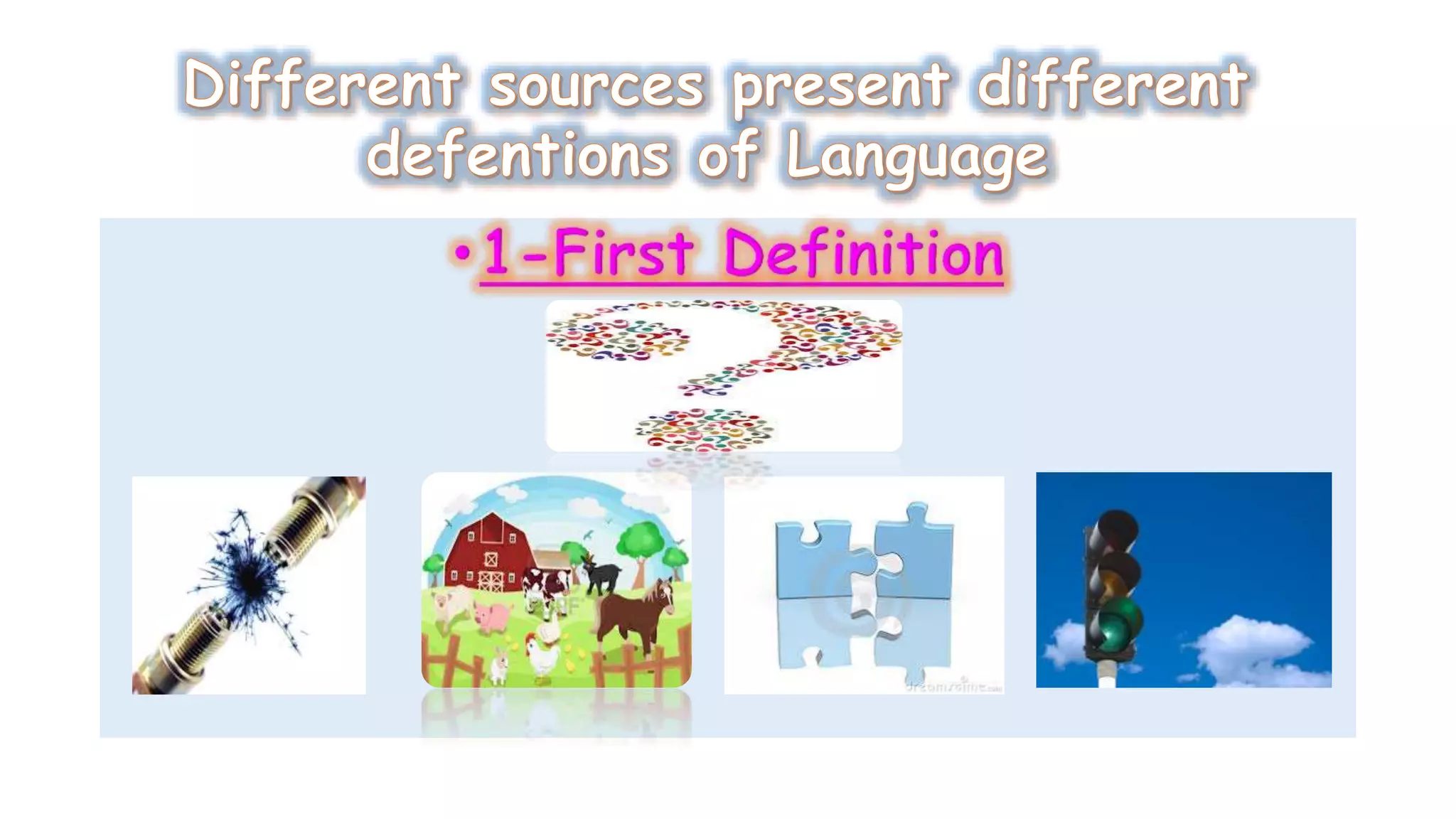 Different sources present different defentions of Language

•1-First Definition

dreamstime.com